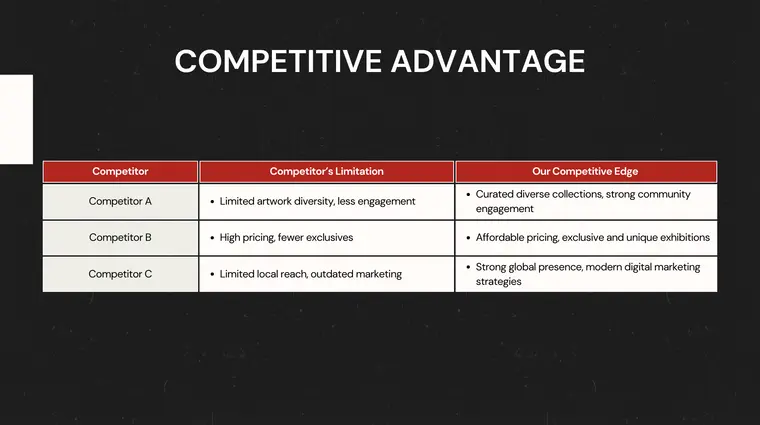 COMPETITIVE ADVANTAGE

| Competitor | Competitor's Limitation | Our Competitive Edge |
|---|---|---|
| Competitor A | • Limited artwork diversity, less engagement | • Curated diverse collections, strong community engagement |
| Competitor B | • High pricing, fewer exclusives | • Affordable pricing, exclusive and unique exhibitions |
| Competitor C | • Limited local reach, outdated marketing | • Strong global presence, modern digital marketing strategies |